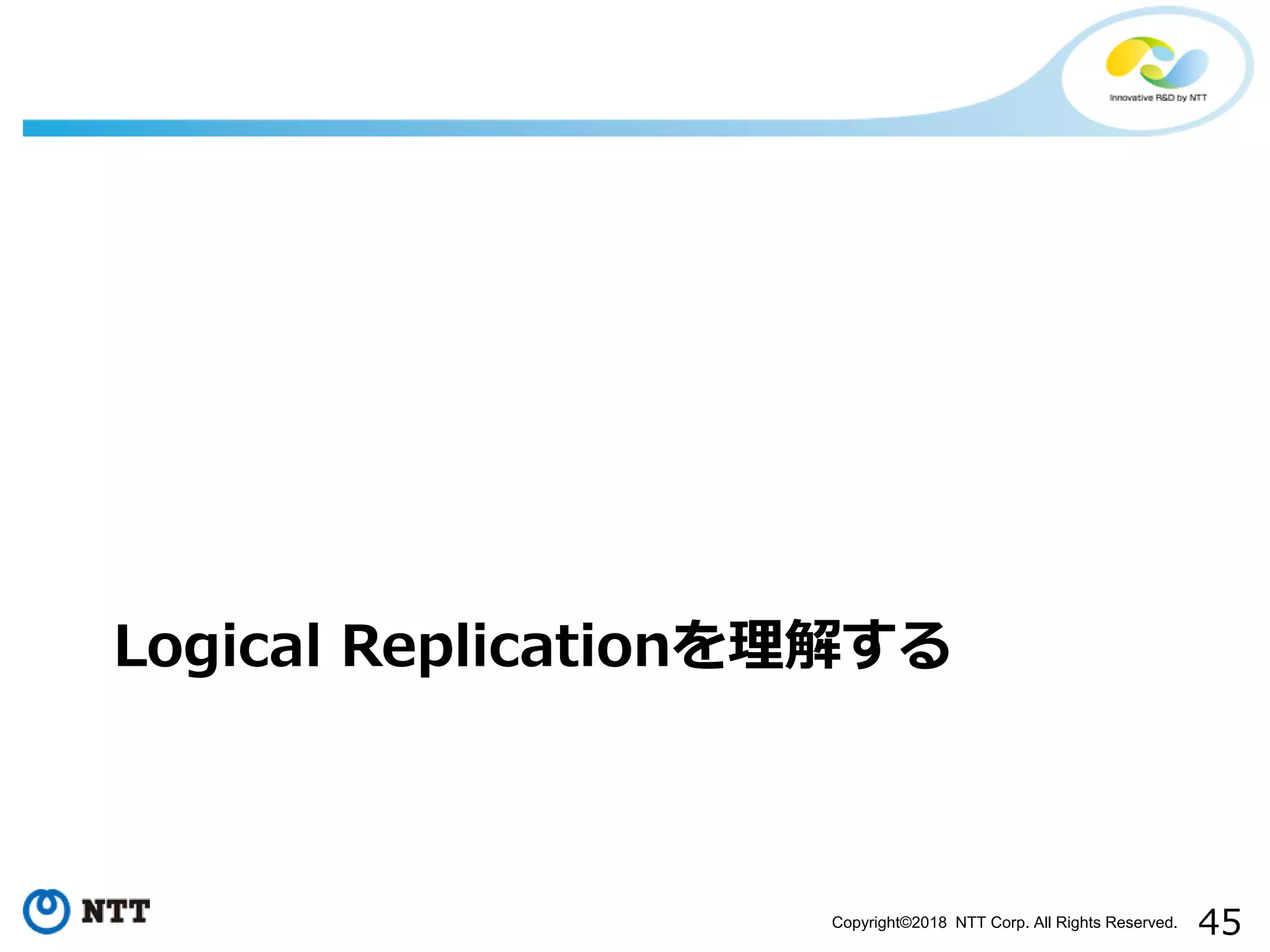 Innovative R&D by NTT

Logical Replicationを理解する

NTT

Copyright©2018 NTT Corp. All Rights Reserved.

45